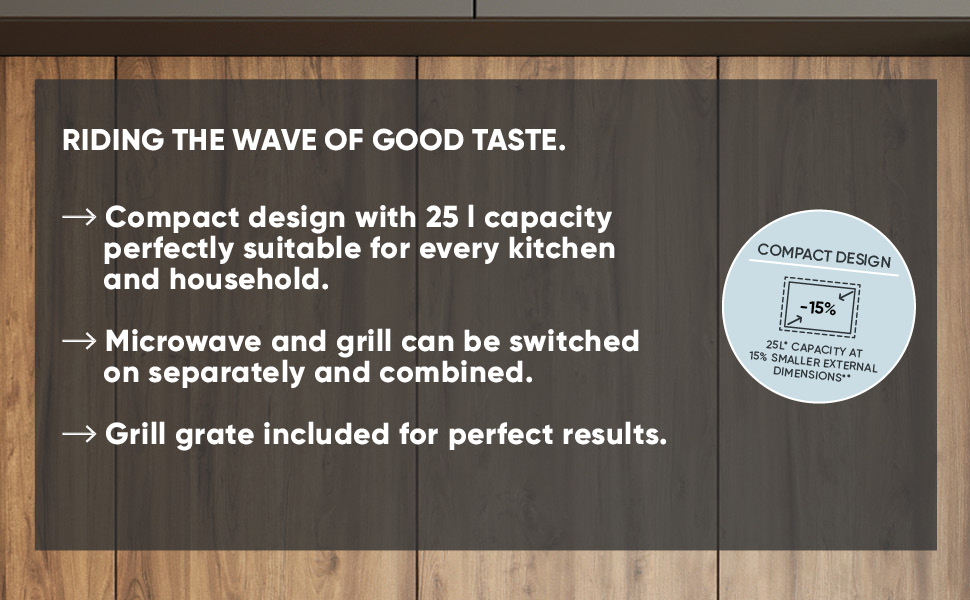 RIDING THE WAVE OF GOOD TASTE.

→ Compact design with 25 l capacity perfectly suitable for every kitchen and household.

→ Microwave and grill can be switched on separately and combined.

→ Grill grate included for perfect results.

COMPACT DESIGN

-15%

25L* CAPACITY AT 15% SMALLER EXTERNAL DIMENSIONS**